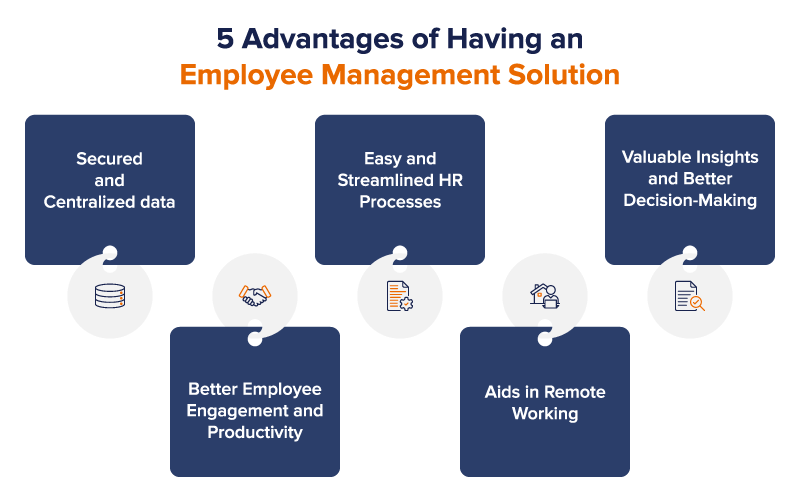 5 Advantages of Having an
Employee Management Solution

Secured and Centralized data

Better Employee Engagement and Productivity

Easy and Streamlined HR Processes

Aids in Remote Working

Valuable Insights and Better Decision-Making